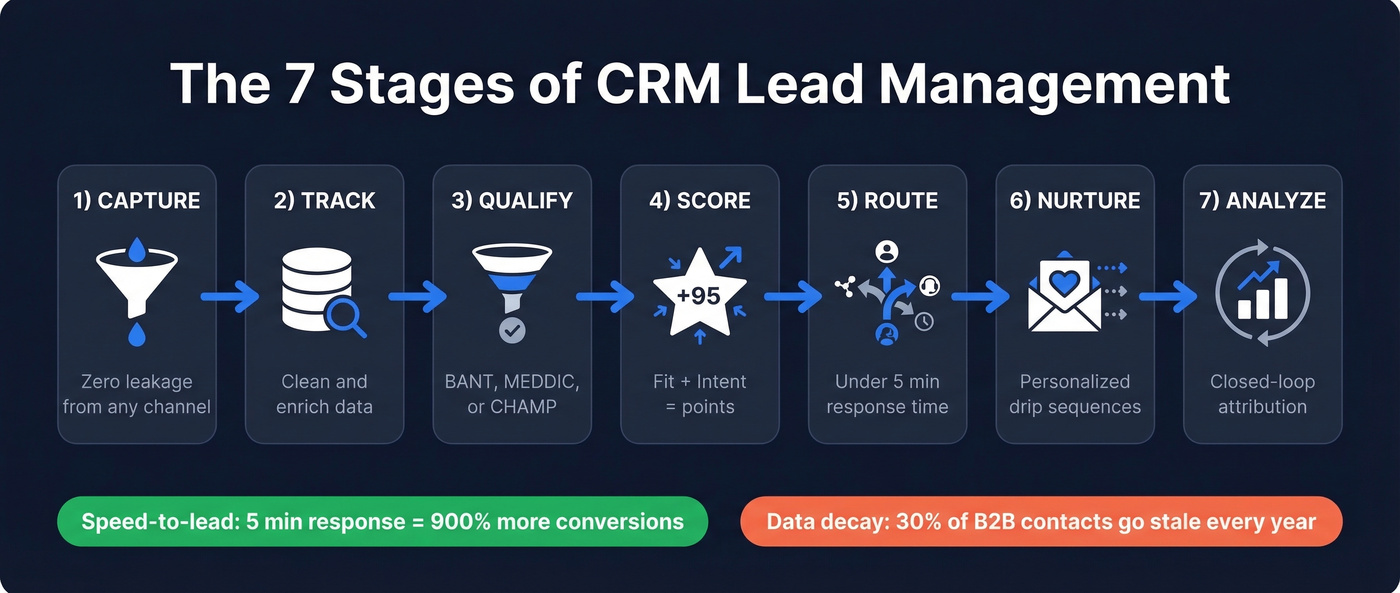 The 7 Stages of CRM Lead Management

1) CAPTURE

Zero leakage from any channel

2) TRACK

Clean and enrich data

3) QUALIFY

BANT, MEDDIC, or CHAMP

4) SCORE

+95

Fit + Intent = points

5) ROUTE

Under 5 min response time

6) NURTURE

Personalized drip sequences

7) ANALYZE

Closed-loop attribution

Speed-to-lead: 5 min response = 900% more conversions

Data decay: 30% of B2B contacts go stale every year